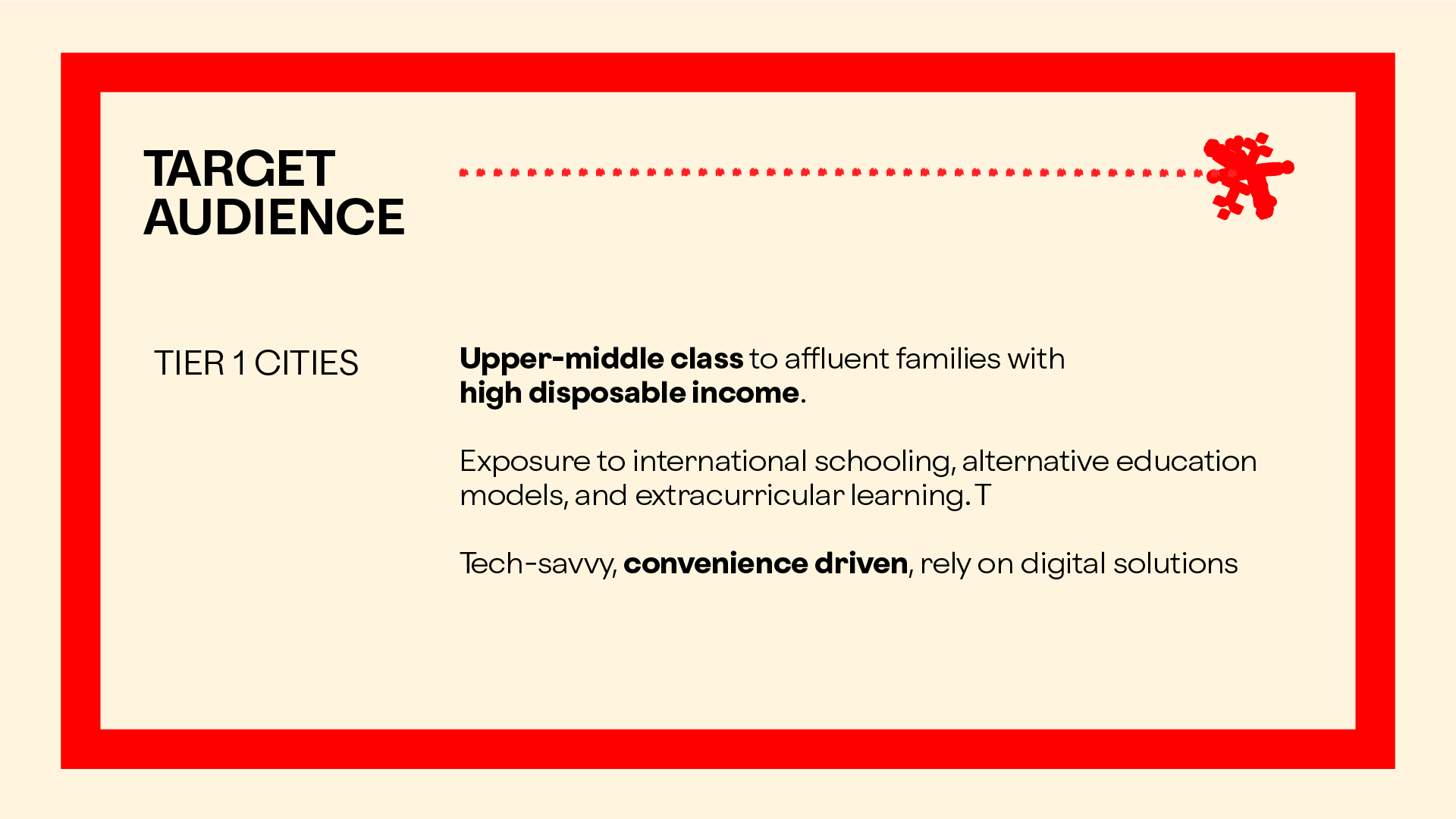 TARGET AUDIENCE

TIER 1 CITIES

Upper-middle class to affluent families with high disposable income.

Exposure to international schooling, alternative education models, and extracurricular learning. T

Tech-savvy, convenience driven, rely on digital solutions